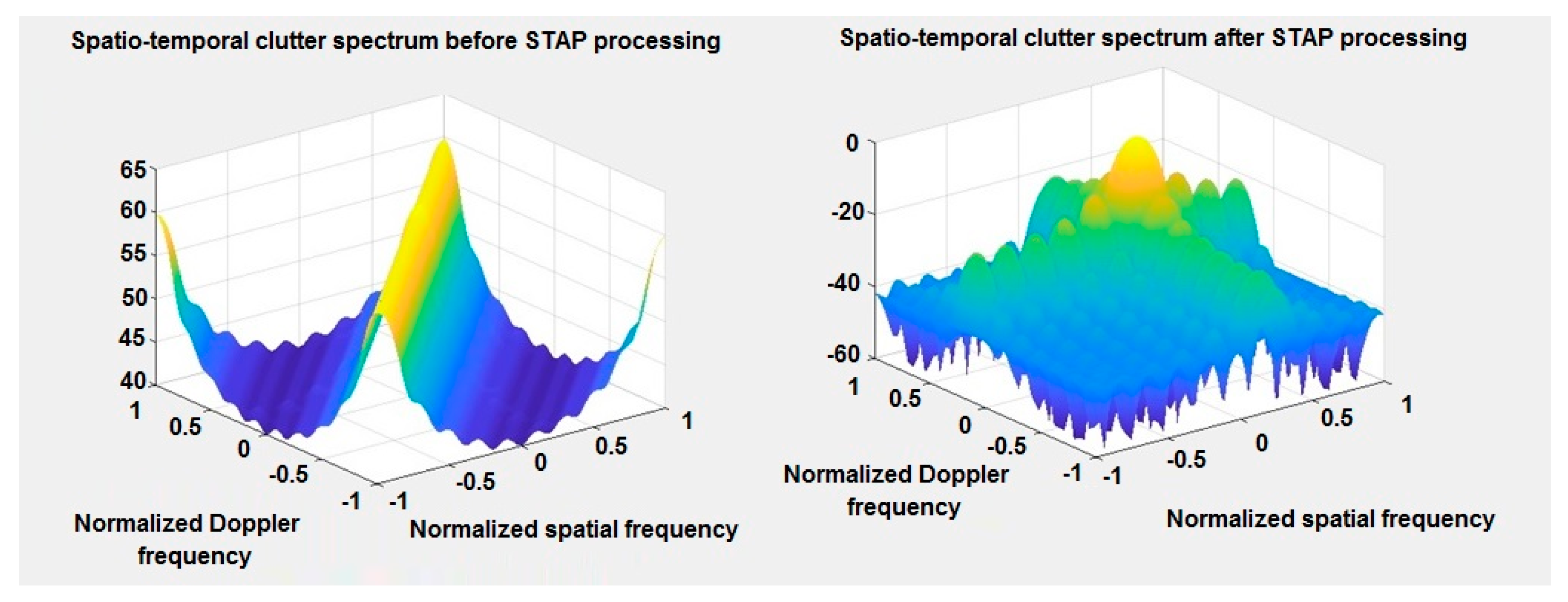 Spatio-temporal clutter spectrum before STAP processing

65
60
55
50
45
40
1
0.5
0
-0.5
-1
-1
-0.5
0
0.5
1

Normalized Doppler frequency

Normalized spatial frequency

Spatio-temporal clutter spectrum after STAP processing

0
-20
-40
-60
1
0.5
0
-0.5
-1
-1
-0.5
0
0.5
1

Normalized Doppler frequency

Normalized spatial frequency